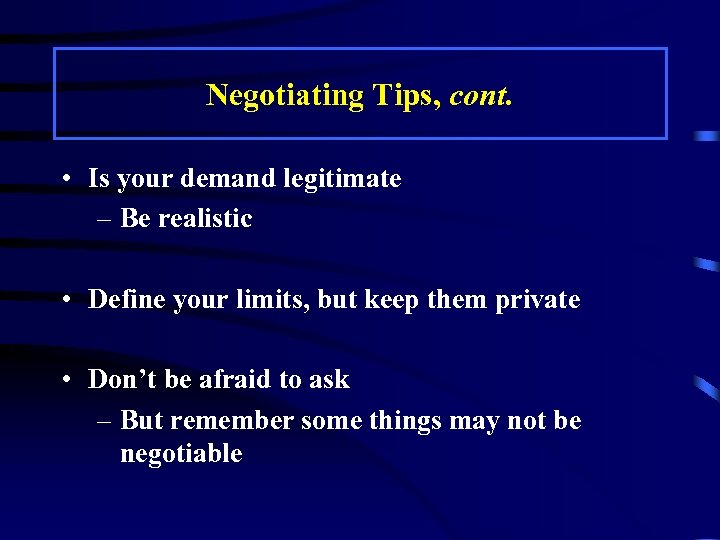 Negotiating Tips, cont.

• Is your demand legitimate
– Be realistic

• Define your limits, but keep them private

• Don’t be afraid to ask
– But remember some things may not be negotiable